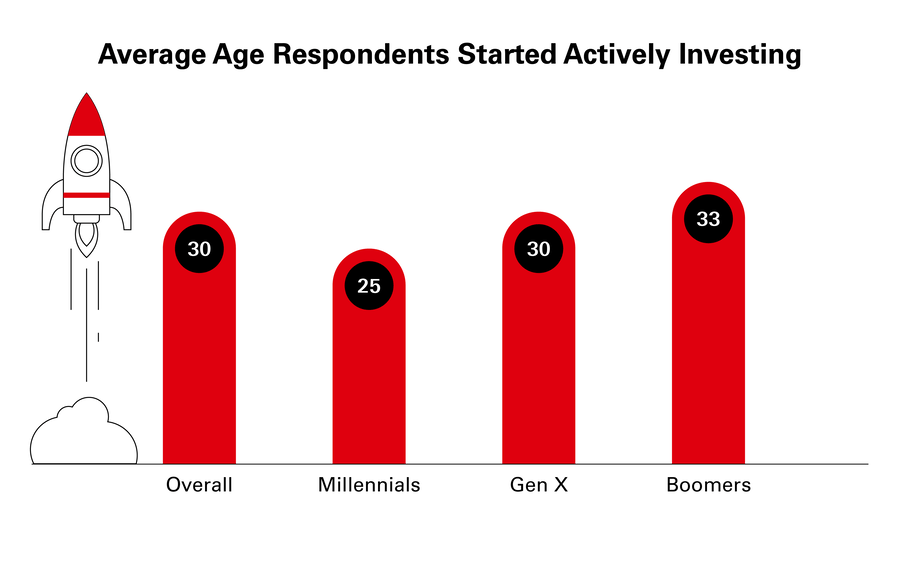 Average Age Respondents Started Actively Investing

30
25
30
33

Overall
Millennials
Gen X
Boomers